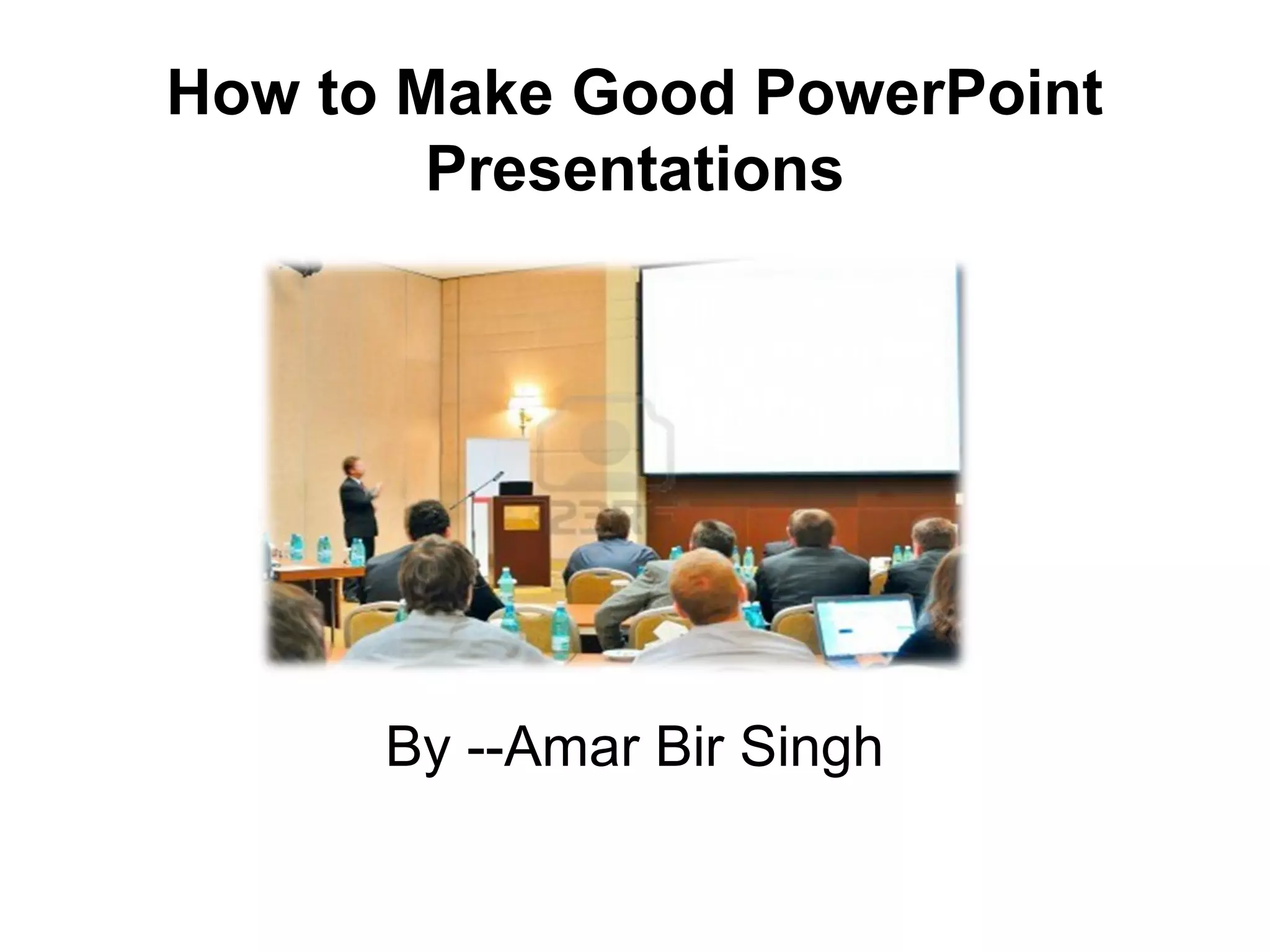 How to Make Good PowerPoint Presentations

123RF

By --Amar Bir Singh